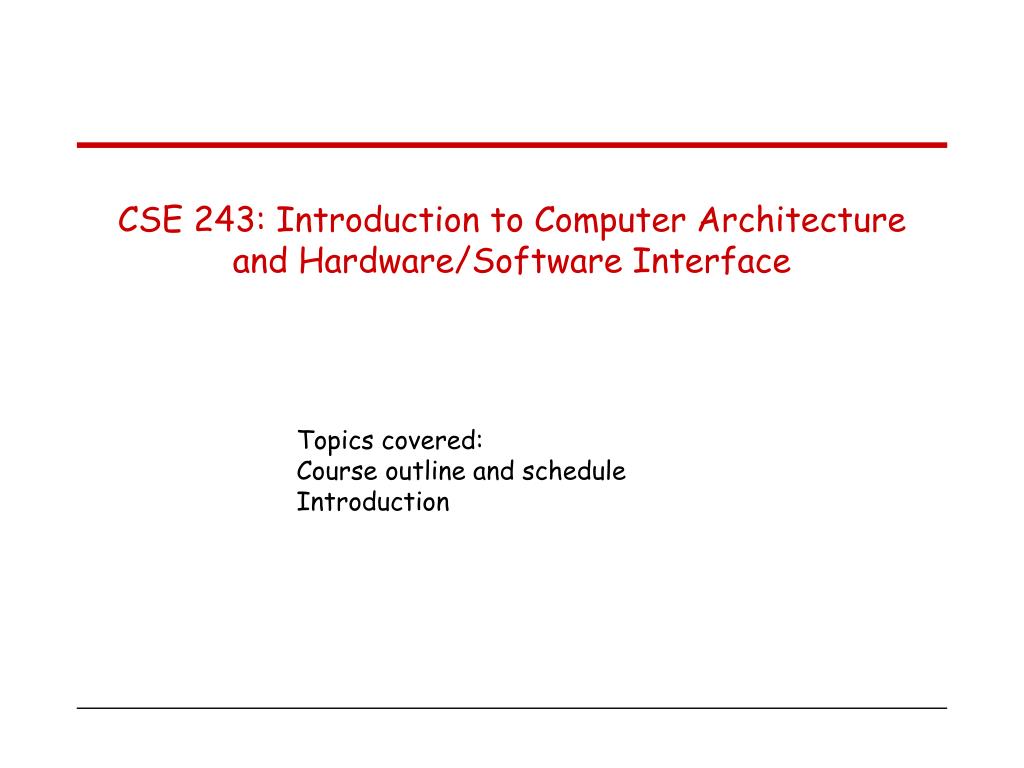 CSE 243: Introduction to Computer Architecture and Hardware/Software Interface

Topics covered:
Course outline and schedule
Introduction